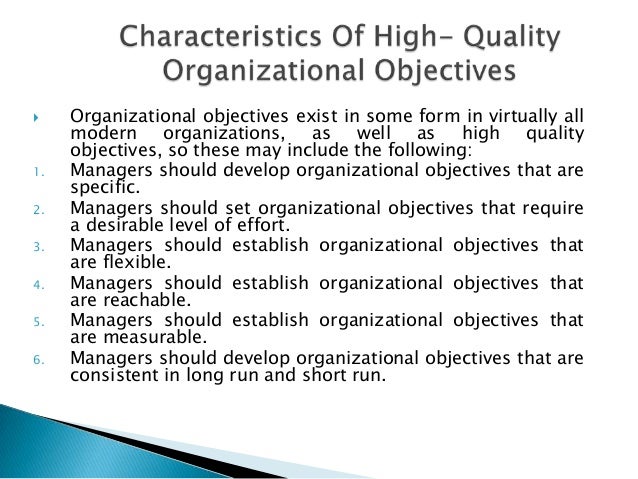 Characteristics Of High- Quality Organizational Objectives

Organizational objectives exist in some form in virtually all modern organizations, as well as high quality objectives, so these may include the following:

1. Managers should develop organizational objectives that are specific.
2. Managers should set organizational objectives that require a desirable level of effort.
3. Managers should establish organizational objectives that are flexible.
4. Managers should establish organizational objectives that are reachable.
5. Managers should establish organizational objectives that are measurable.
6. Managers should develop organizational objectives that are consistent in long run and short run.